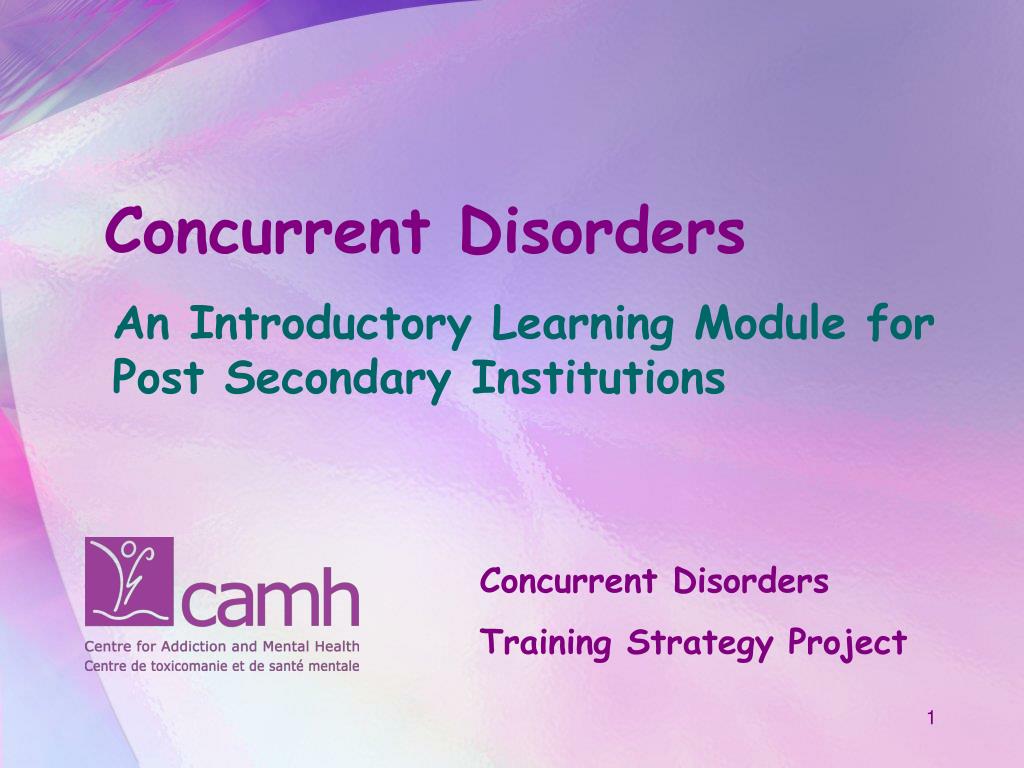 Concurrent Disorders

An Introductory Learning Module for Post Secondary Institutions

camh
Centre for Addiction and Mental Health
Centre de toxicomanie et de santé mentale

Concurrent Disorders
Training Strategy Project

1